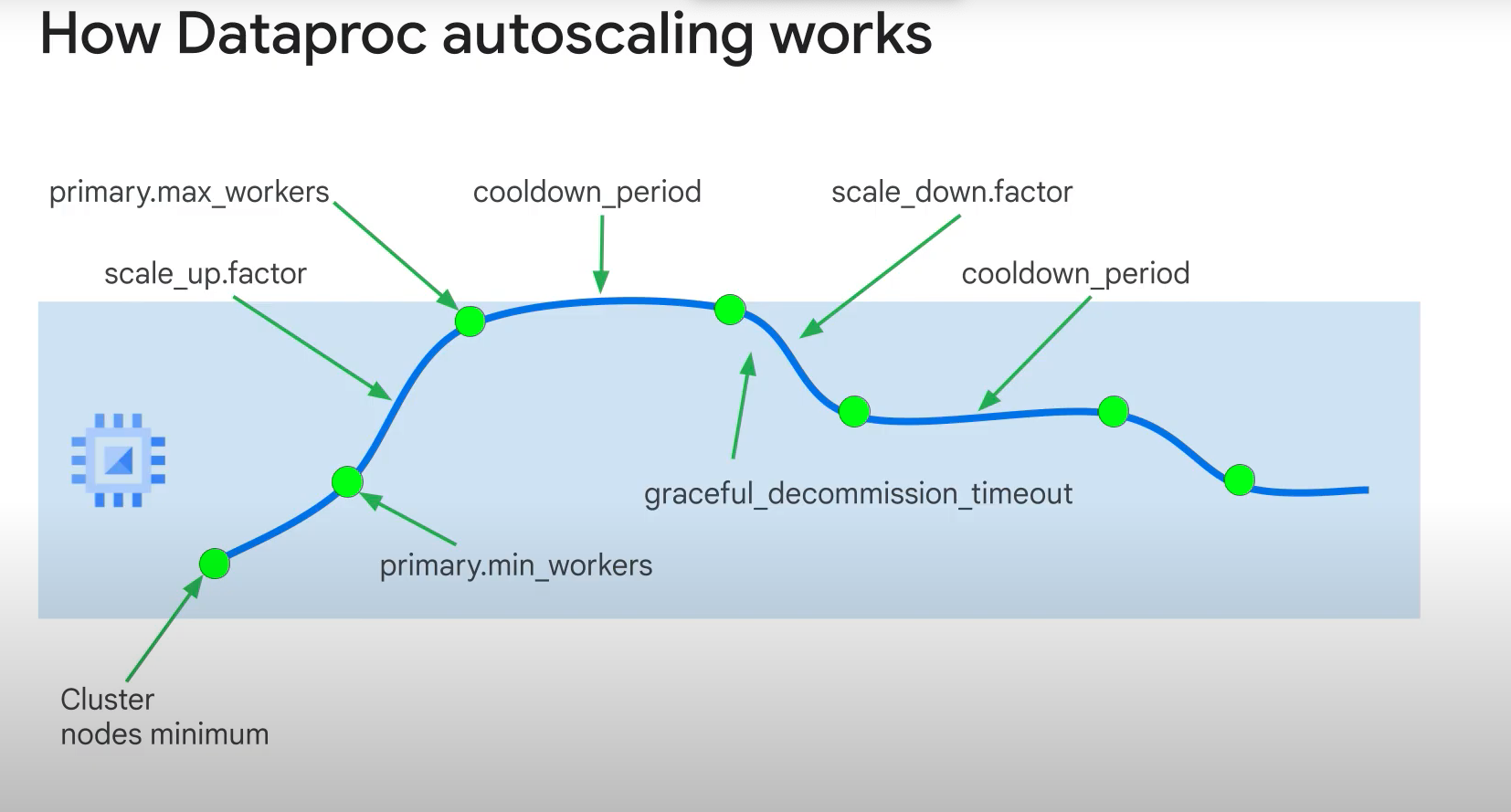 How Dataproc autoscaling works

primary.max_workers

cooldown_period

scale_down.factor

scale_up.factor

cooldown_period

graceful_decommission_timeout

primary.min_workers

Cluster
nodes minimum